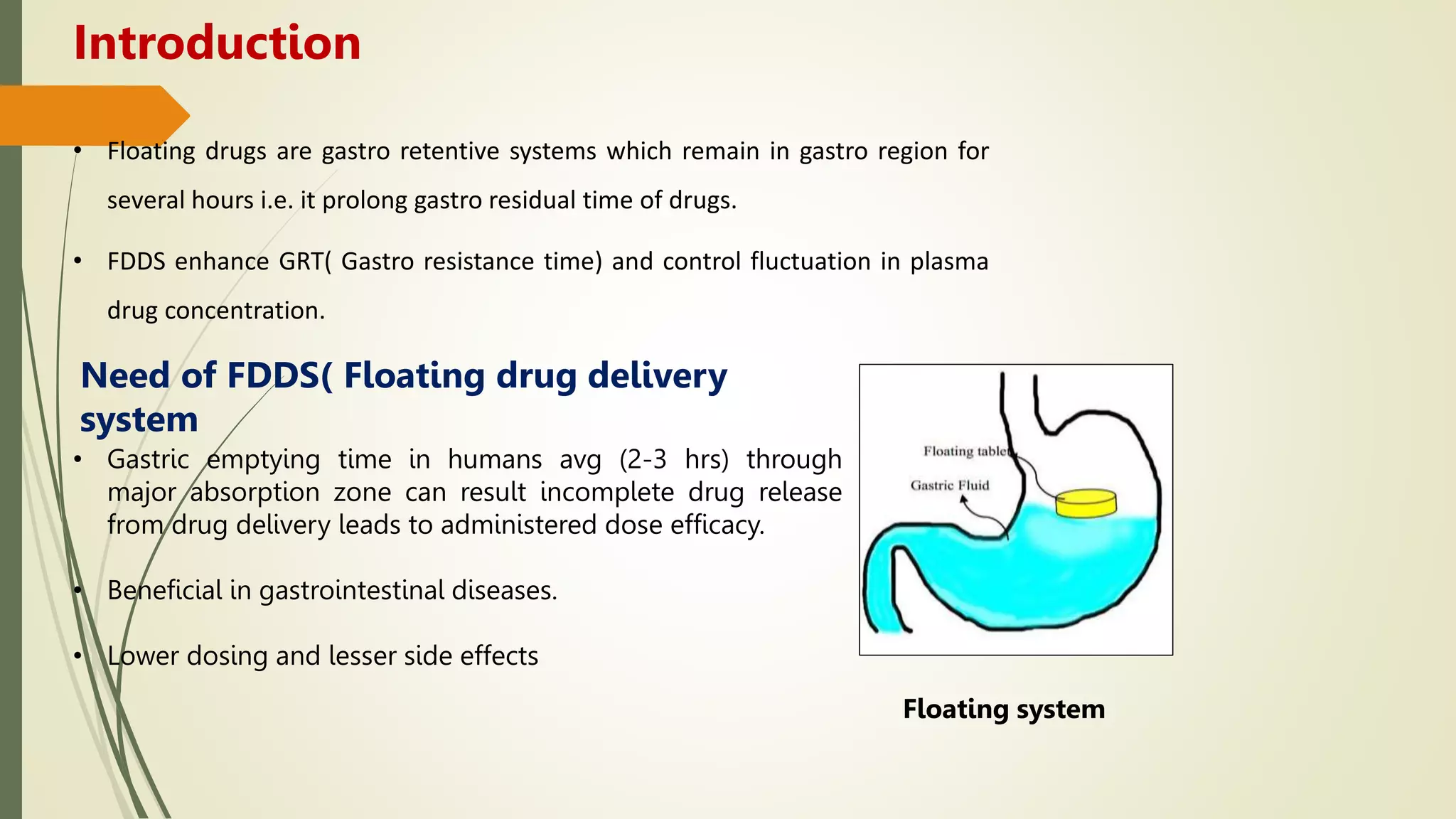 Introduction

• Floating drugs are gastro retentive systems which remain in gastro region for several hours i.e. it prolong gastro residual time of drugs.

• FDDS enhance GRT( Gastro resistance time) and control fluctuation in plasma drug concentration.

Need of FDDS( Floating drug delivery system

• Gastric emptying time in humans avg (2-3 hrs) through major absorption zone can result incomplete drug release from drug delivery leads to administered dose efficacy.

• Beneficial in gastrointestinal diseases.

• Lower dosing and lesser side effects

Floating tablet
Gastric Fluid

Floating system